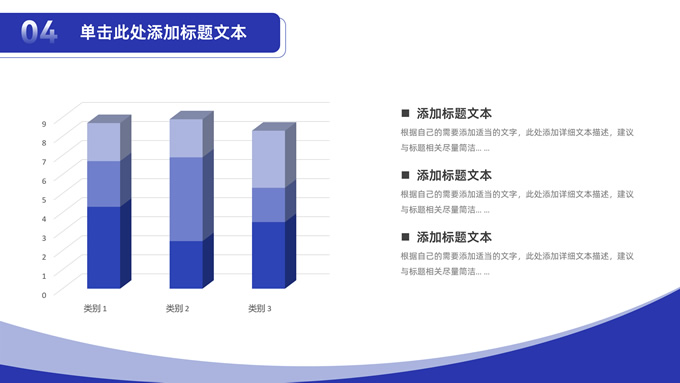 04 单击此处添加标题文本

9
8
7
6
5
4
3
2
1
0

类别 1 类别 2 类别 3

■ 添加标题文本

根据自己的需要添加适当的文字，此处添加详细文本描述，建议与标题相关尽量简洁... ...

■ 添加标题文本

根据自己的需要添加适当的文字，此处添加详细文本描述，建议与标题相关尽量简洁... ...

■ 添加标题文本

根据自己的需要添加适当的文字，此处添加详细文本描述，建议与标题相关尽量简洁... ...